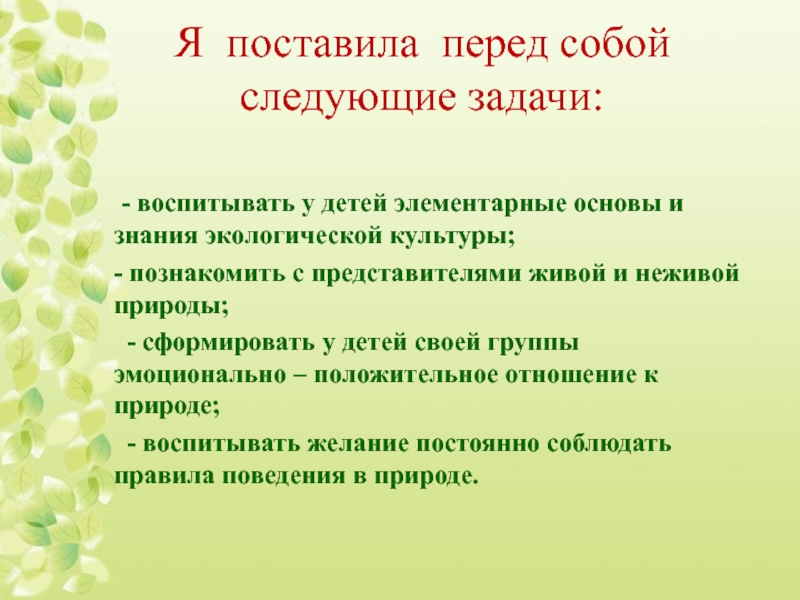 Я поставила перед собой следующие задачи:

- воспитывать у детей элементарные основы и знания экологической культуры;

- познакомить с представителями живой и неживой природы;

- сформировать у детей своей группы эмоционально – положительное отношение к природе;

- воспитывать желание постоянно соблюдать правила поведения в природе.